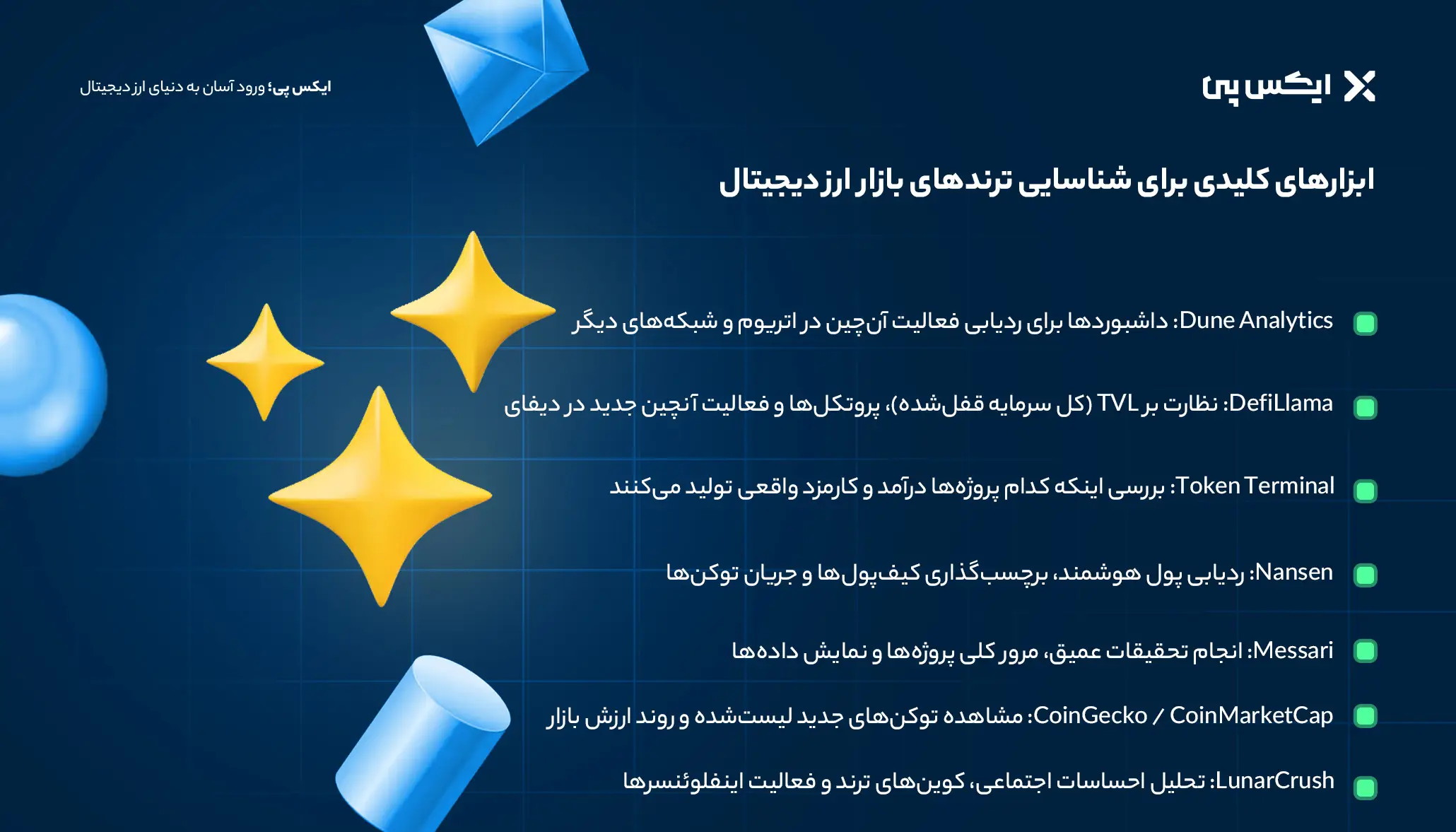 ایکس پی

ایکس پی؛ ورود آسان به دنیای ارز دیجیتال

ابزارهای کلیدی برای شناسایی ترندهای بازار ارز دیجیتال

Dune Analytics: داشبوردها برای ردیابی فعالیت آن‌چین در اتریوم و شبکه‌های دیگر

DefiLlama: نظارت بر TVL (کل سرمایه قفل‌شده)، پروتکل‌ها و فعالیت آنچین جدید در دیفای

Token Terminal: بررسی اینکه کدام پروژه‌ها درآمد و کارمزد واقعی تولید می‌کنند

Nansen: ردیابی پول هوشمند، برچسب‌گذاری کیف‌پول‌ها و جریان توکن‌ها

Messari: انجام تحقیقات عمیق، مرور کلی پروژه‌ها و نمایش داده‌ها

CoinGecko / CoinMarketCap: مشاهده توکن‌های جدید لیست‌شده و روند ارزش بازار

LunarCrush: تحلیل احساسات اجتماعی، کوین‌های ترند و فعالیت اینفلوئنسرها